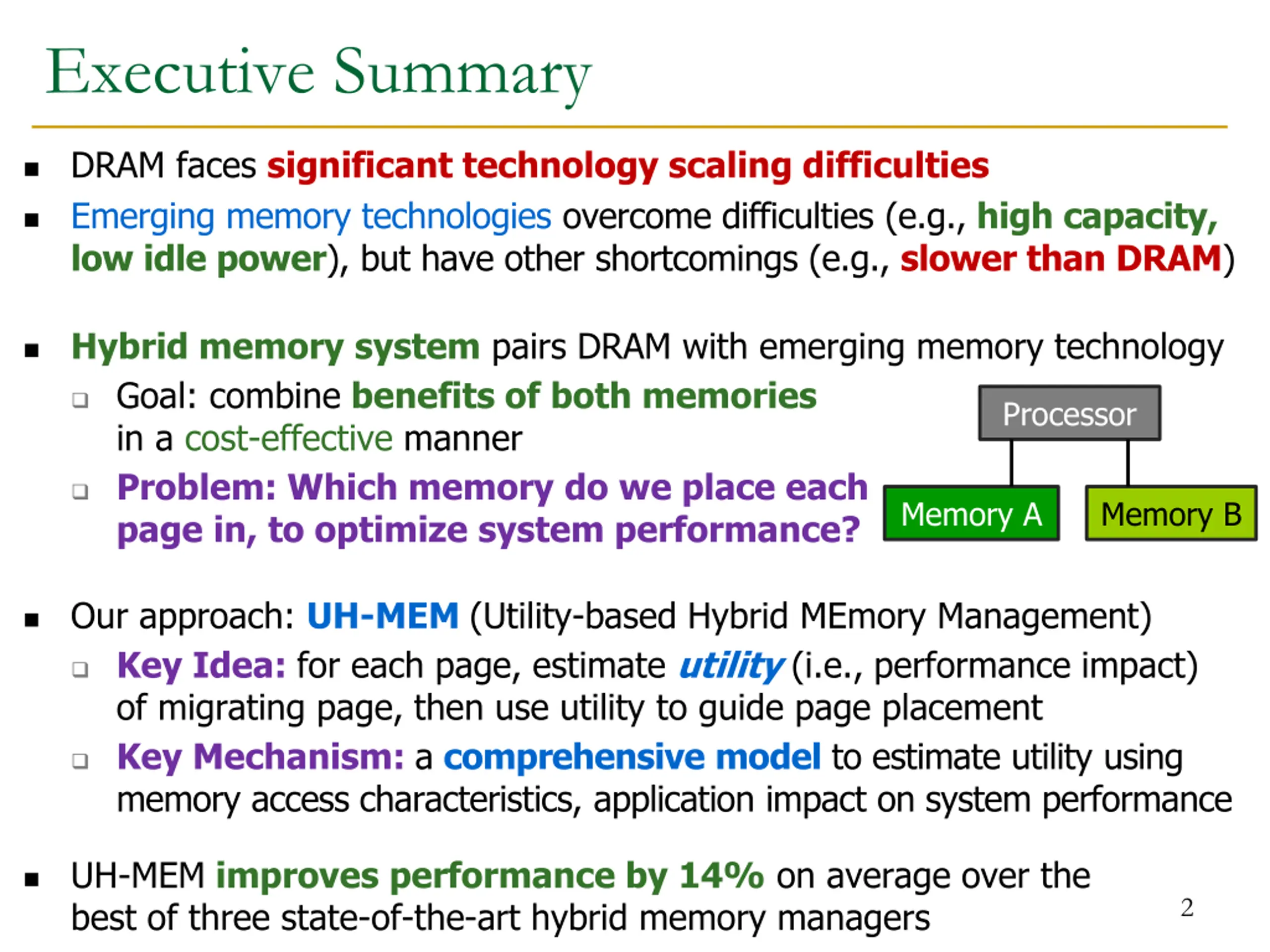 Executive Summary

▪ DRAM faces significant technology scaling difficulties

▪ Emerging memory technologies overcome difficulties (e.g., high capacity, low idle power), but have other shortcomings (e.g., slower than DRAM)

▪ Hybrid memory system pairs DRAM with emerging memory technology

❑ Goal: combine benefits of both memories in a cost-effective manner

❑ Problem: Which memory do we place each page in, to optimize system performance?

Processor

Memory A

Memory B

▪ Our approach: UH-MEM (Utility-based Hybrid MEmory Management)

❑ Key Idea: for each page, estimate utility (i.e., performance impact) of migrating page, then use utility to guide page placement

❑ Key Mechanism: a comprehensive model to estimate utility using memory access characteristics, application impact on system performance

▪ UH-MEM improves performance by 14% on average over the best of three state-of-the-art hybrid memory managers

2